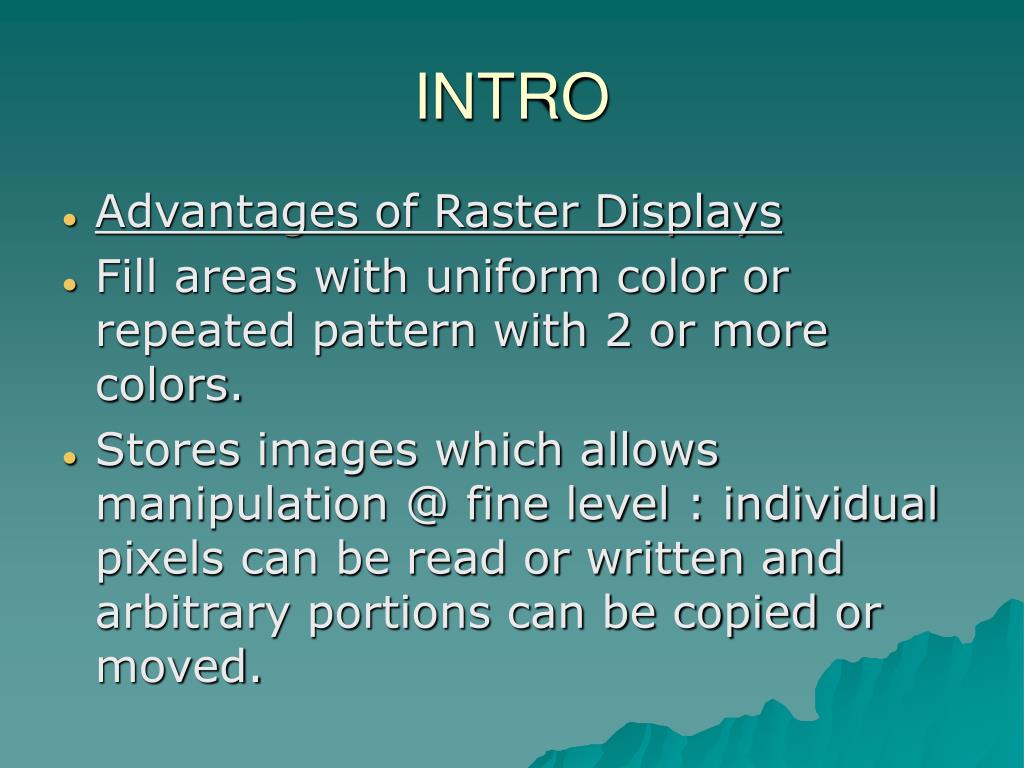 INTRO

- Advantages of Raster Displays
- Fill areas with uniform color or repeated pattern with 2 or more colors.
- Stores images which allows manipulation @ fine level : individual pixels can be read or written and arbitrary portions can be copied or moved.